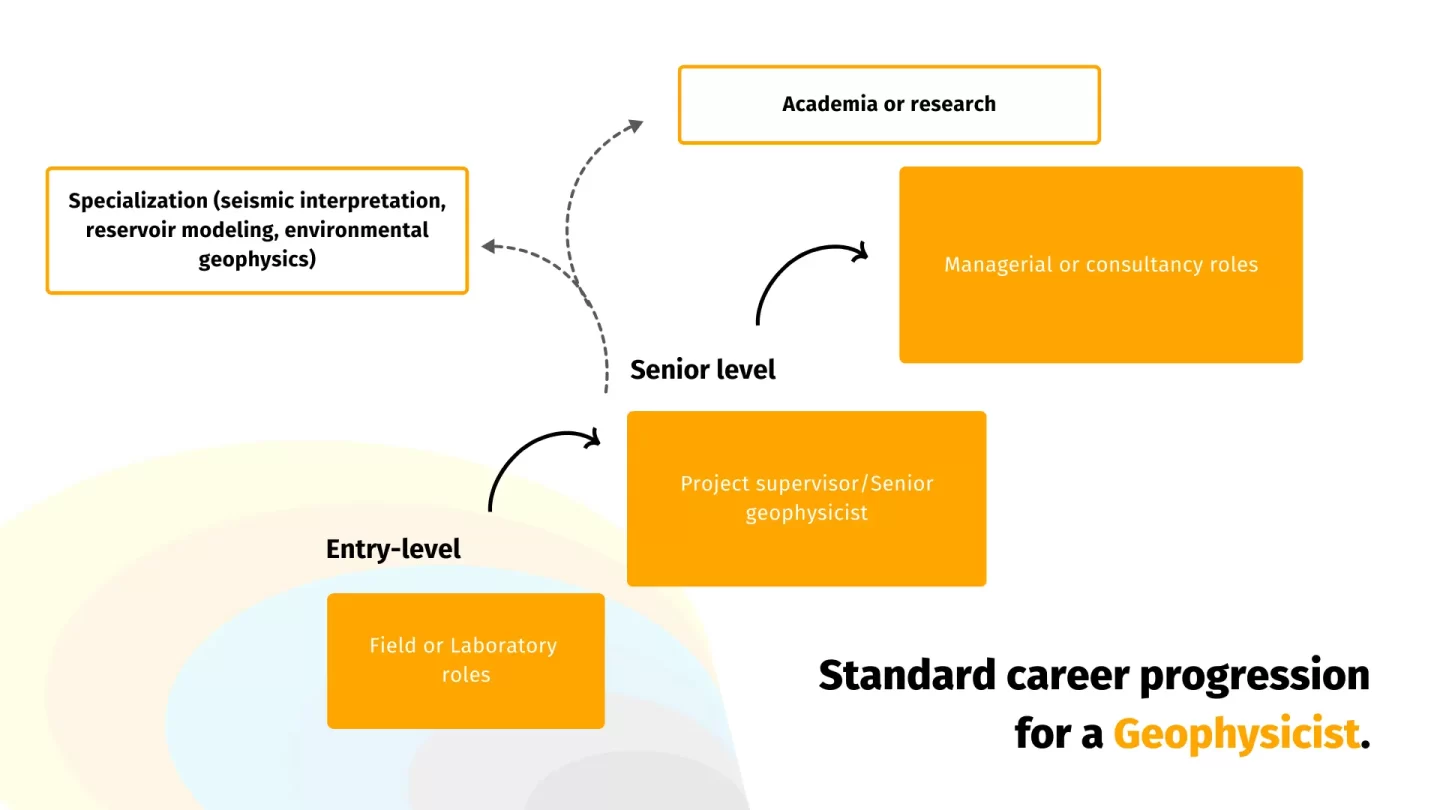 Academia or research

Specialization (seismic interpretation, reservoir modeling, environmental geophysics)

Managerial or consultancy roles

Senior level

Project supervisor/Senior geophysicist

Entry-level

Field or Laboratory roles

Standard career progression for a Geophysicist.